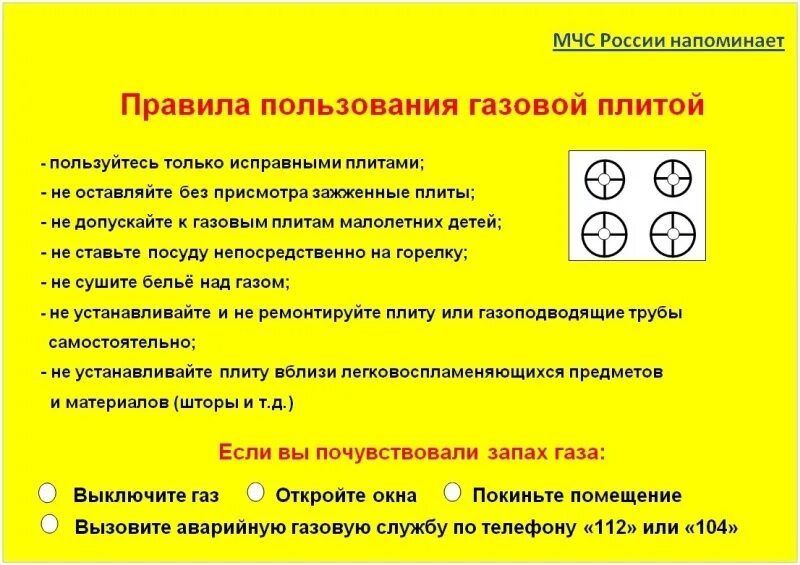 МЧС России напоминает

Правила пользования газовой плитой

- пользуйтесь только исправными плитами;
- не оставляйте без присмотра зажженные плиты;
- не допускайте к газовым плитам малолетних детей;
- не ставьте посуду непосредственно на горелку;
- не сушите бельё над газом;
- не устанавливайте и не ремонтируйте плиту или газоподводящие трубы самостоятельно;
- не устанавливайте плиту вблизи легковоспламеняющихся предметов и материалов (шторы и т.д.)

Если вы почувствовали запах газа:

Выключите газ
Откройте окна
Покиньте помещение
Вызовите аварийную газовую службу по телефону «112» или «104»